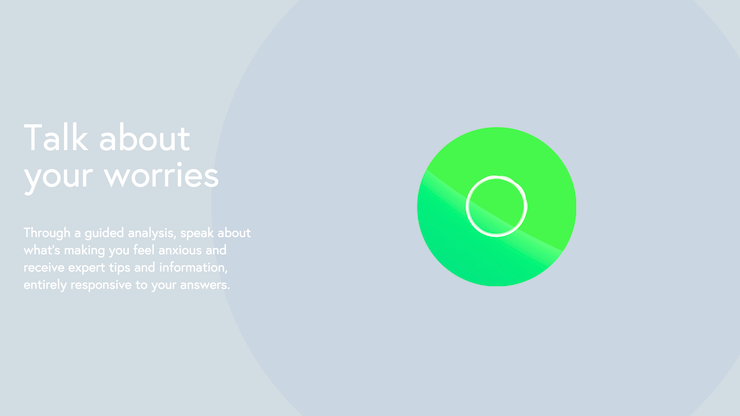 Talk about your worries

Through a guided analysis, speak about what's making you feel anxious and receive expert tips and information, entirely responsive to your answers.